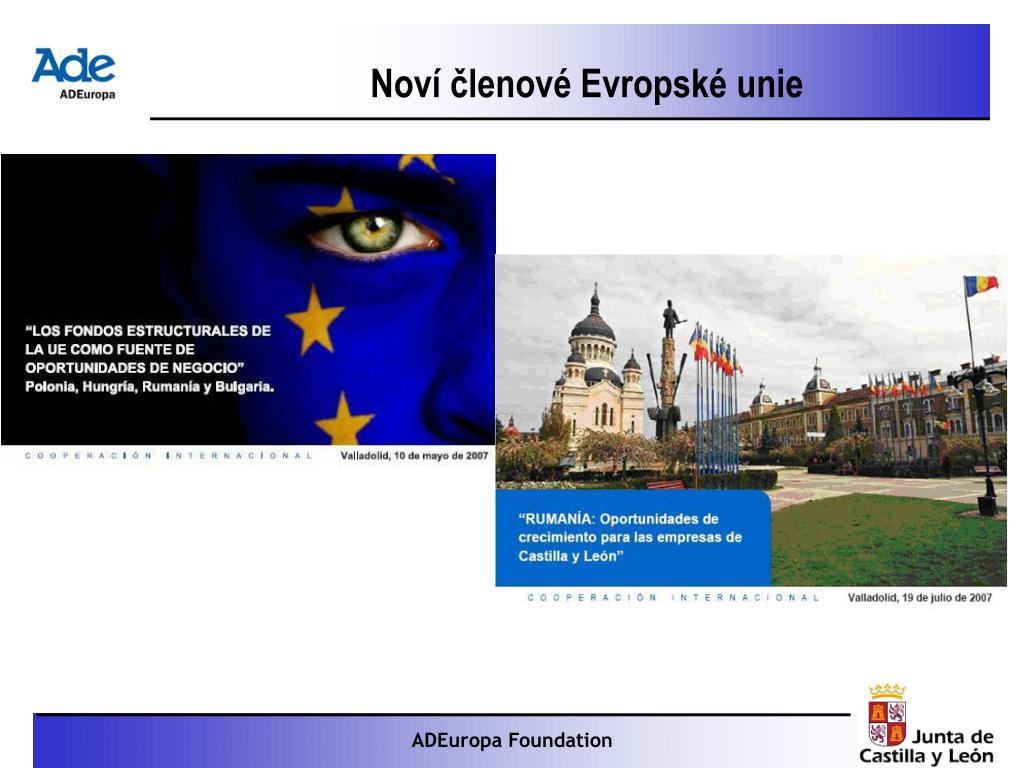 Ade
ADEuropa

Noví členové Evropské unie

"LOS FONDOS ESTRUCTURALES DE LA UE COMO FUENTE DE OPORTUNIDADES DE NEGOCIO"
Polonia, Hungría, Rumanía y Bulgaria.

COOPERACIÓN INTERNACIONAL Valladolid, 10 de mayo de 2007

"RUMANÍA: Oportunidades de crecimiento para las empresas de Castilla y León"

COOPERACIÓN INTERNACIONAL Valladolid, 19 de julio de 2007

ADEuropa Foundation

Junta de Castilla y León